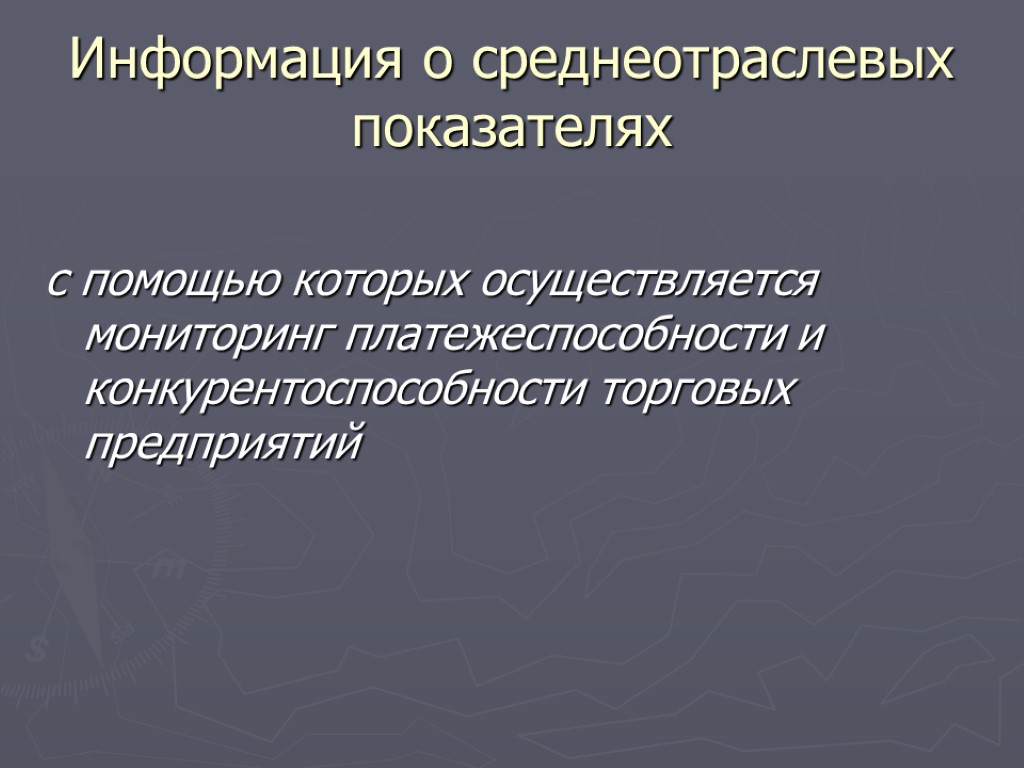 Информация о среднеотраслевых показателях

с помощью которых осуществляется мониторинг платежеспособности и конкурентоспособности торговых предприятий